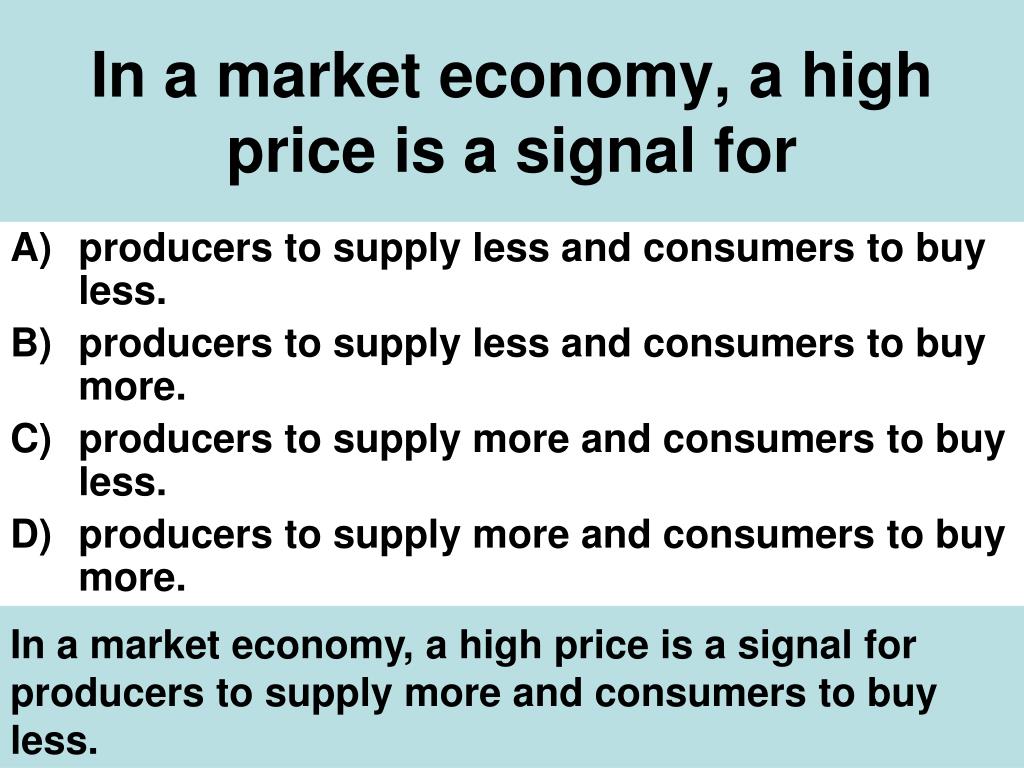 In a market economy, a high price is a signal for

A) producers to supply less and consumers to buy less.

B) producers to supply less and consumers to buy more.

C) producers to supply more and consumers to buy less.

D) producers to supply more and consumers to buy more.

In a market economy, a high price is a signal for producers to supply more and consumers to buy less.